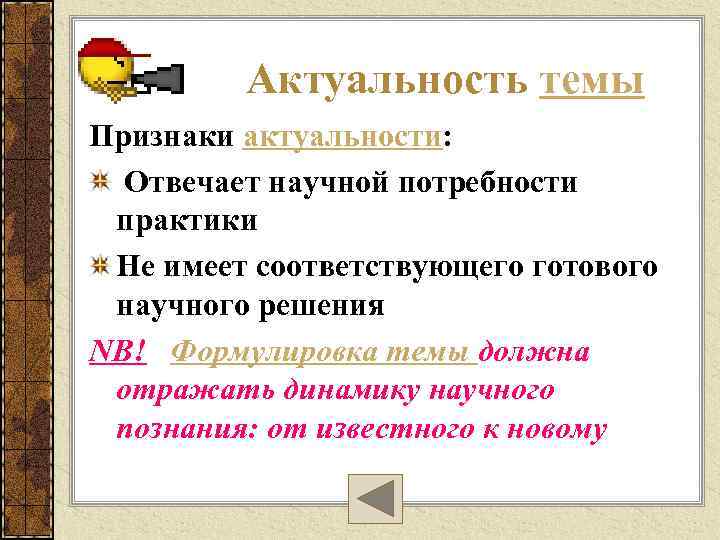 Актуальность темы

Признаки актуальности:

Отвечает научной потребности практики

Не имеет соответствующего готового научного решения

NB! Формулировка темы должна отражать динамику научного познания: от известного к новому